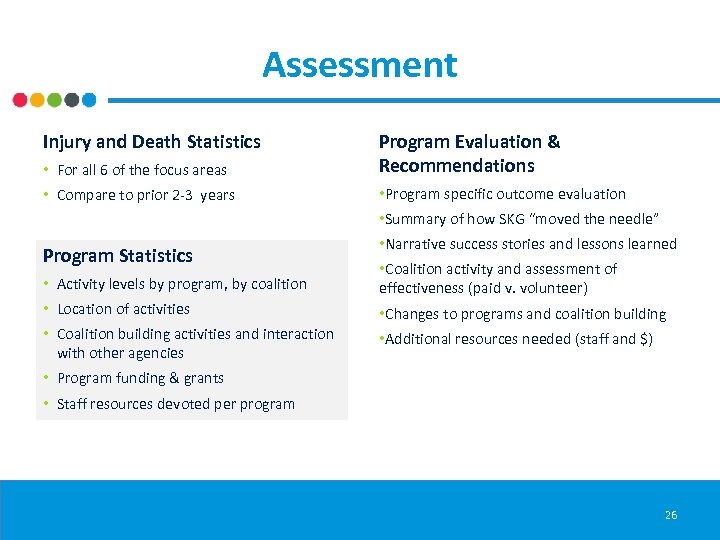 Assessment

Injury and Death Statistics

• For all 6 of the focus areas
• Compare to prior 2-3 years

Program Statistics

• Activity levels by program, by coalition
• Location of activities
• Coalition building activities and interaction with other agencies
• Program funding & grants
• Staff resources devoted per program

Program Evaluation & Recommendations

•Program specific outcome evaluation
•Summary of how SKG "moved the needle"
•Narrative success stories and lessons learned
•Coalition activity and assessment of effectiveness (paid v. volunteer)
•Changes to programs and coalition building
•Additional resources needed (staff and $)

26